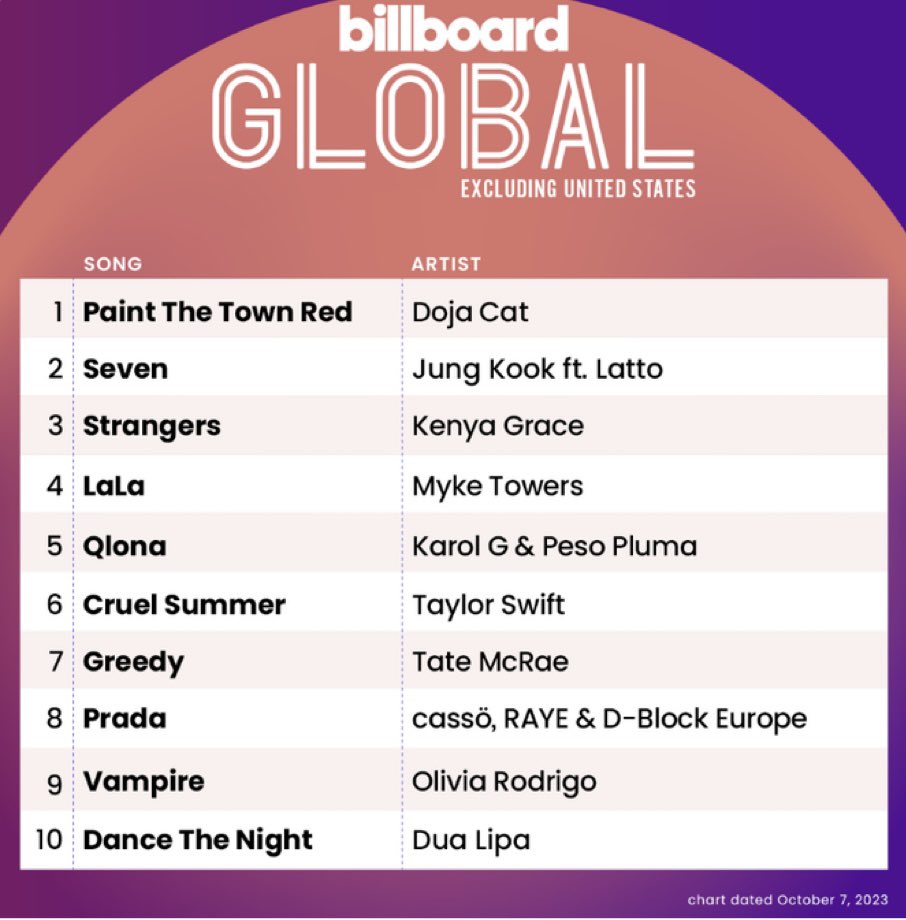 billboard
GLOBAL
EXCLUDING UNITED STATES

| | SONG | ARTIST |
|---|---|---|
| 1 | Paint The Town Red | Doja Cat |
| 2 | Seven | Jung Kook ft. Latto |
| 3 | Strangers | Kenya Grace |
| 4 | LaLa | Myke Towers |
| 5 | Qlona | Karol G & Peso Pluma |
| 6 | Cruel Summer | Taylor Swift |
| 7 | Greedy | Tate McRae |
| 8 | Prada | cassö, RAYE & D-Block Europe |
| 9 | Vampire | Olivia Rodrigo |
| 10 | Dance The Night | Dua Lipa |

chart dated October 7, 2023